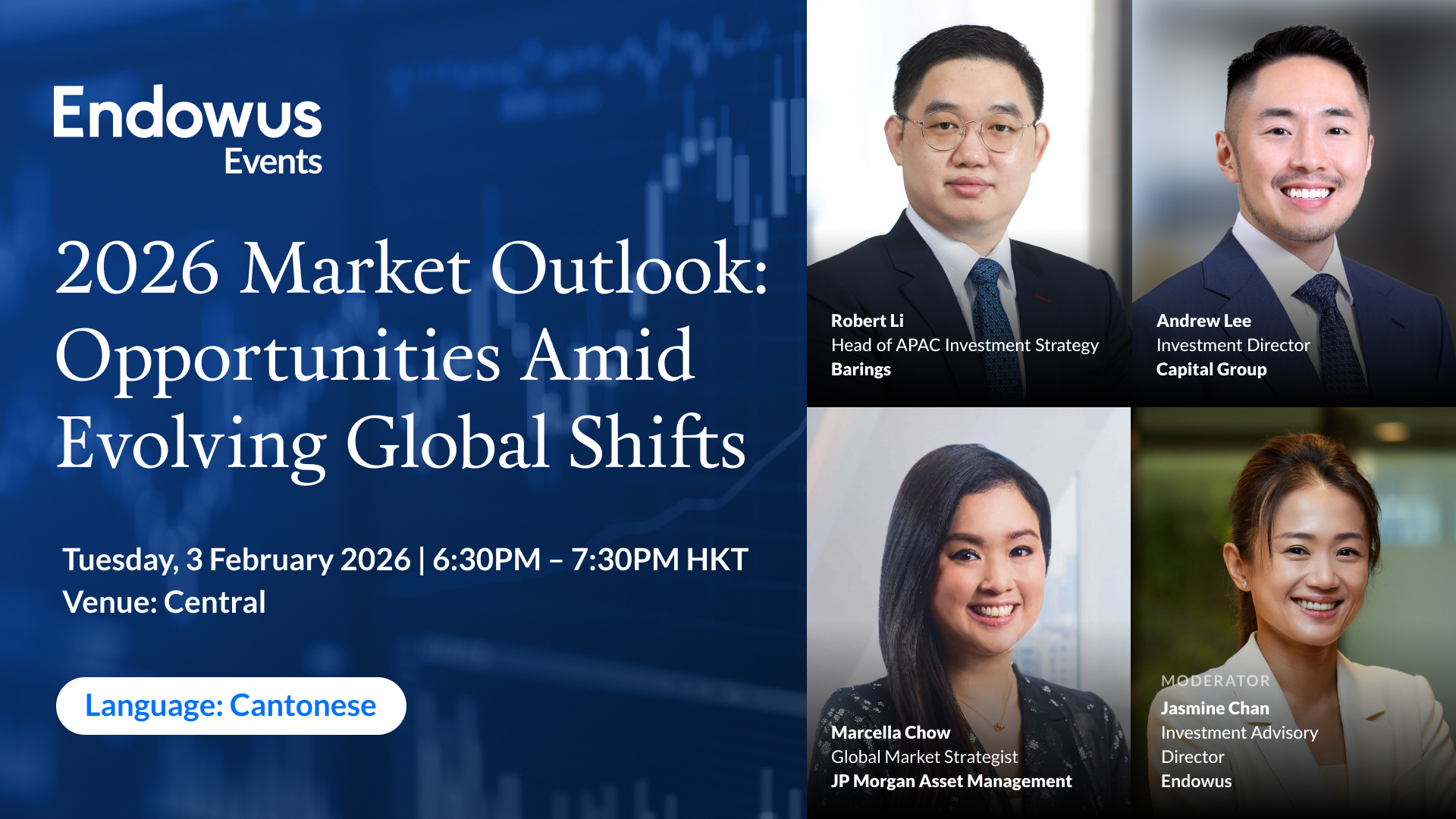 Endowus
Events

2026 Market Outlook: Opportunities Amid Evolving Global Shifts

Tuesday, 3 February 2026 | 6:30PM – 7:30PM HKT
Venue: Central

Language: Cantonese

Robert Li
Head of APAC Investment Strategy
Barings

Andrew Lee
Investment Director
Capital Group

Marcella Chow
Global Market Strategist
JP Morgan Asset Management

MODERATOR
Jasmine Chan
Investment Advisory Director
Endowus